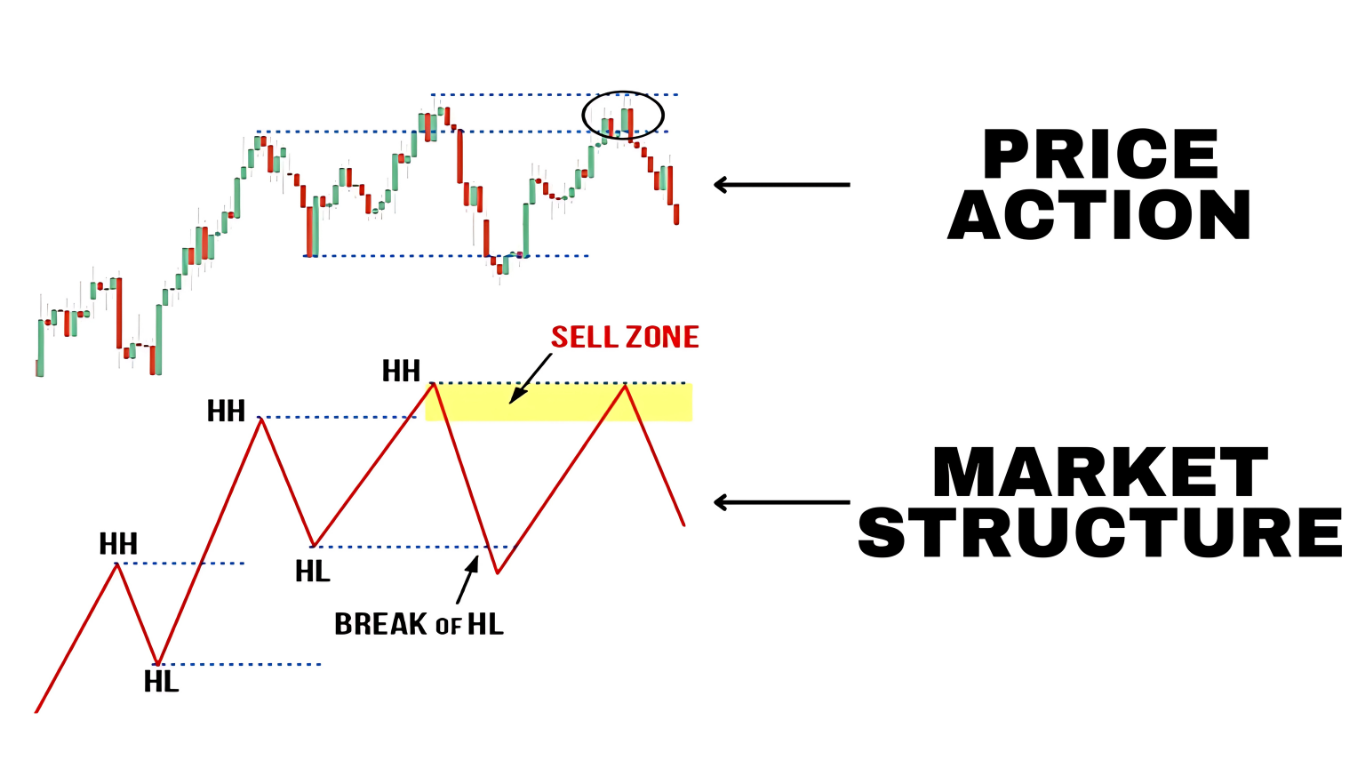 PRICE ACTION

SELL ZONE

HH

HH

HH

HL

HL

BREAK OF HL

MARKET STRUCTURE